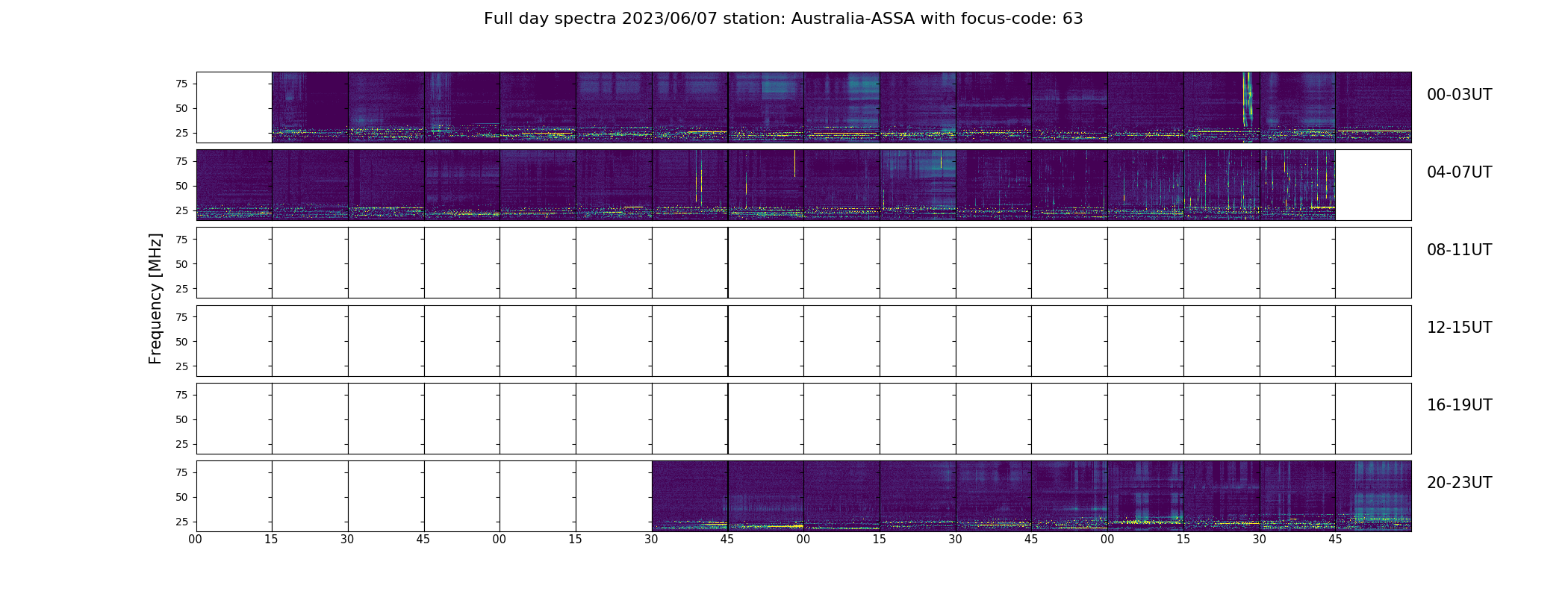 Full day spectra 2023/06/07 station: Australia-ASSA with focus-code: 63

Frequency [MHz]

75
50
25
00-03UT

75
50
25
04-07UT

75
50
25
08-11UT

75
50
25
12-15UT

75
50
25
16-19UT

75
50
25
20-23UT

00 15 30 45 00 15 30 45 00 15 30 45 00 15 30 45